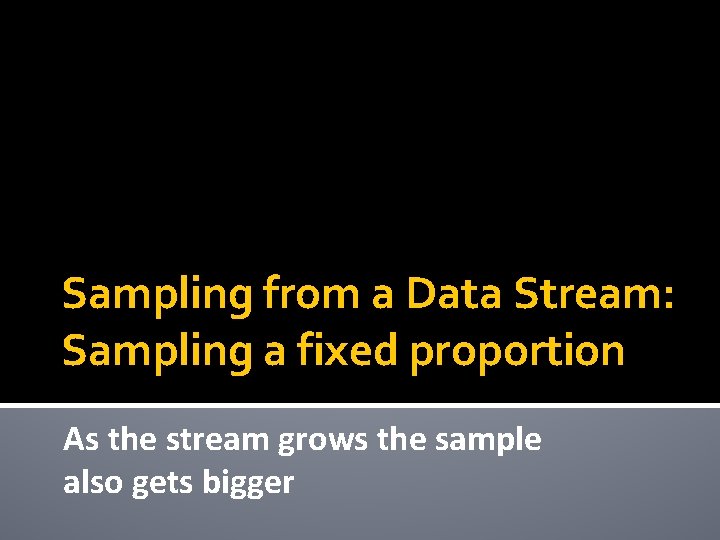 Sampling from a Data Stream: Sampling a fixed proportion

As the stream grows the sample also gets bigger